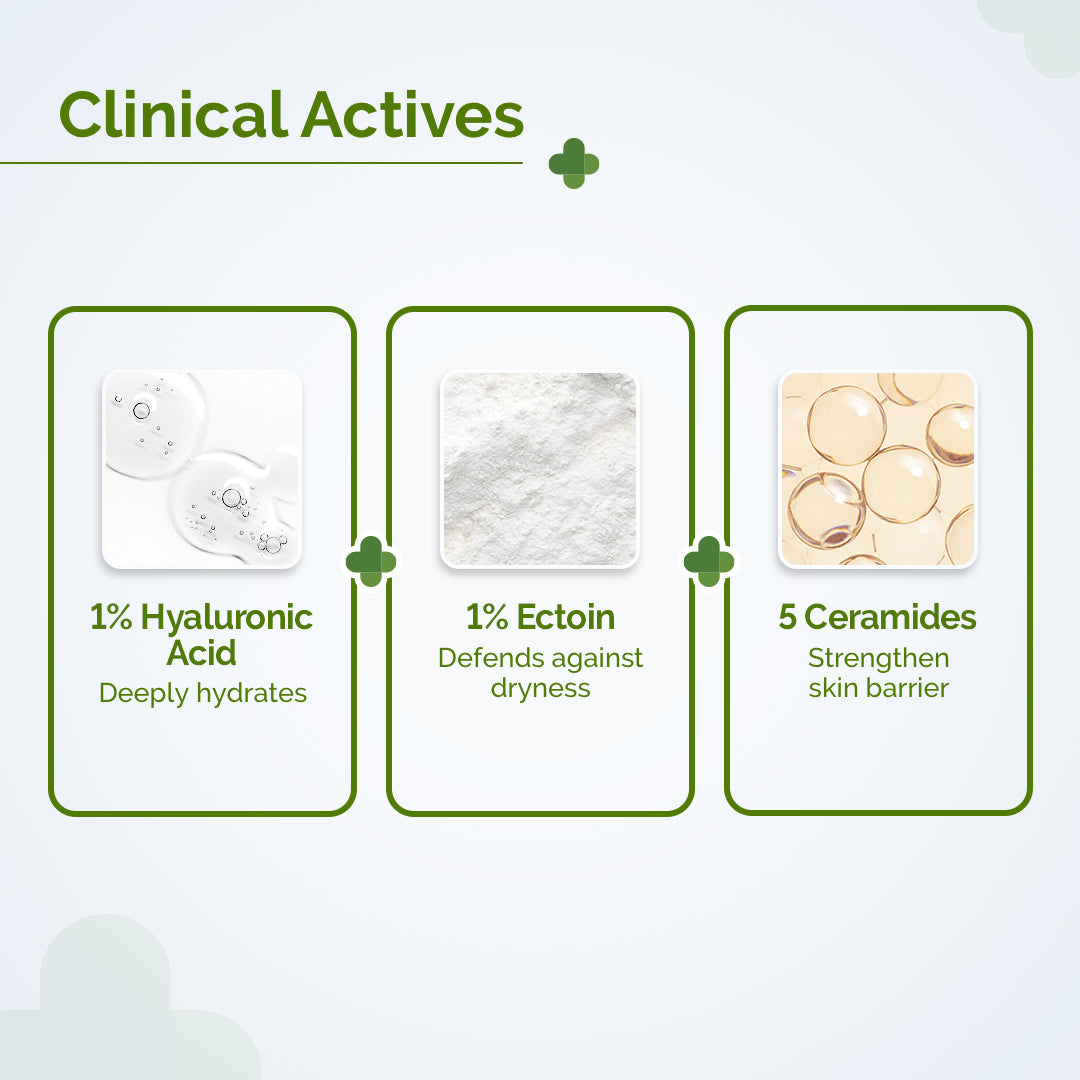 Clinical Actives

1% Hyaluronic Acid
Deeply hydrates

1% Ectoin
Defends against dryness

5 Ceramides
Strengthen skin barrier